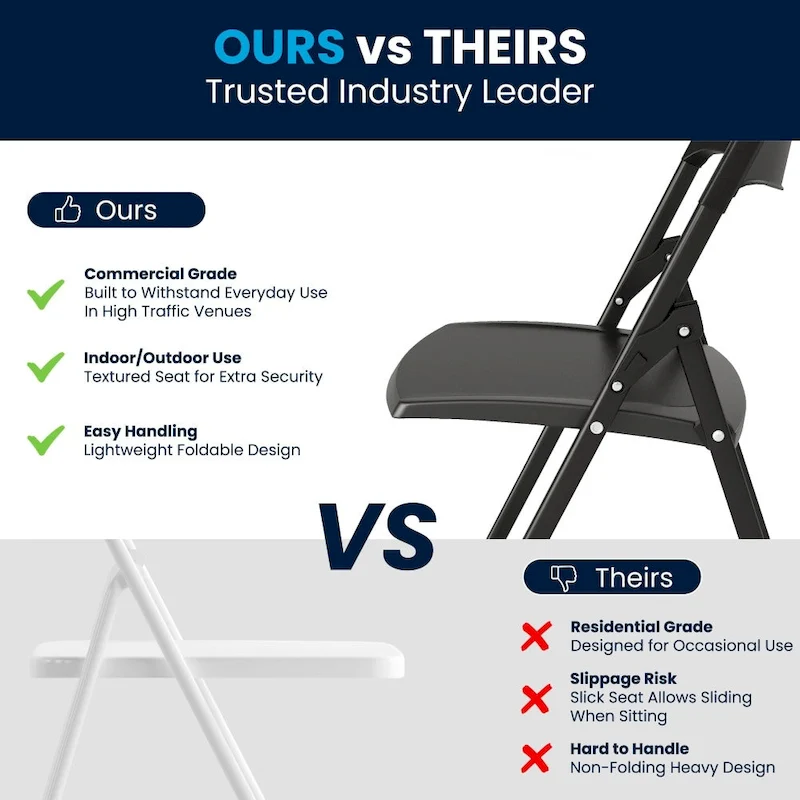 OURS vs THEIRS
Trusted Industry Leader

Ours

Commercial Grade
Built to Withstand Everyday Use In High Traffic Venues

Indoor/Outdoor Use
Textured Seat for Extra Security

Easy Handling
Lightweight Foldable Design

VS

Theirs

Residential Grade
Designed for Occasional Use

Slippage Risk
Slick Seat Allows Sliding When Sitting

Hard to Handle
Non-Folding Heavy Design